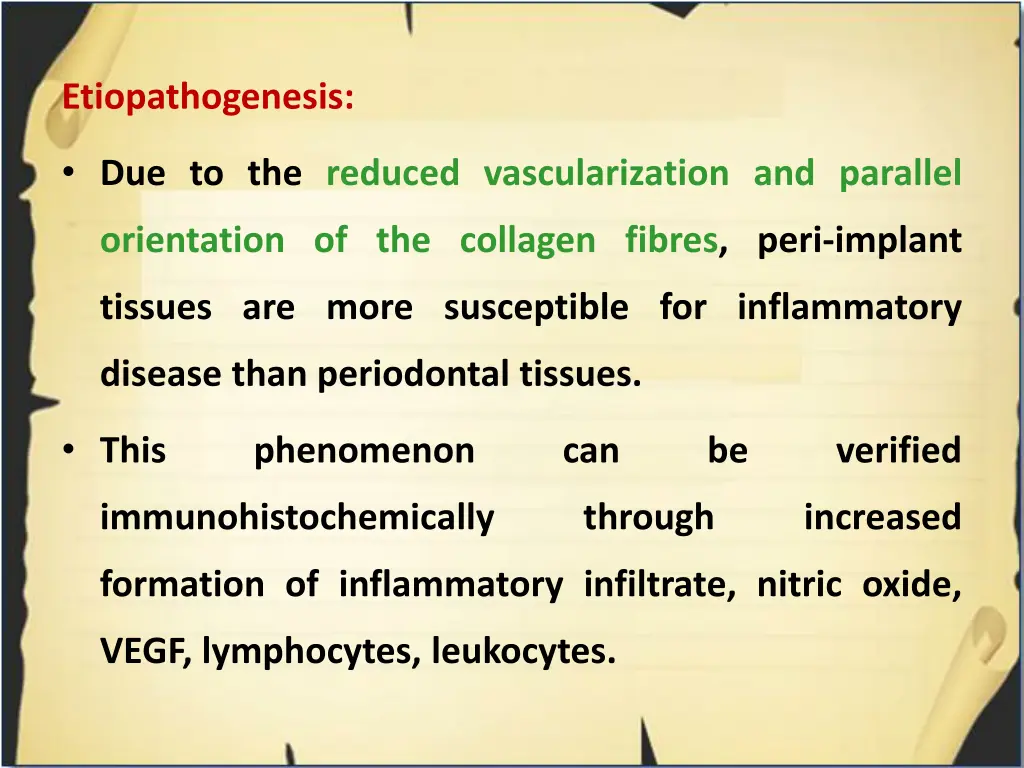 Etiopathogenesis:

• Due to the reduced vascularization and parallel orientation of the collagen fibres, peri-implant tissues are more susceptible for inflammatory disease than periodontal tissues.

• This phenomenon can be verified immunohistochemically through increased formation of inflammatory infiltrate, nitric oxide, VEGF, lymphocytes, leukocytes.